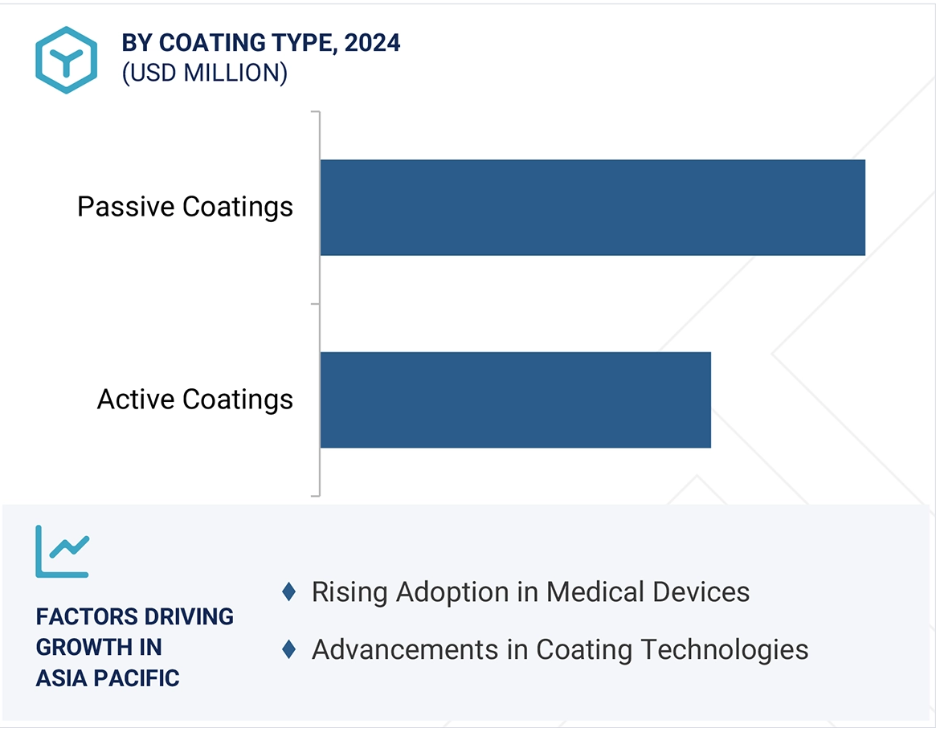 BY COATING TYPE, 2024
(USD MILLION)

Passive Coatings

Active Coatings

FACTORS DRIVING GROWTH IN ASIA PACIFIC

♦ Rising Adoption in Medical Devices

♦ Advancements in Coating Technologies